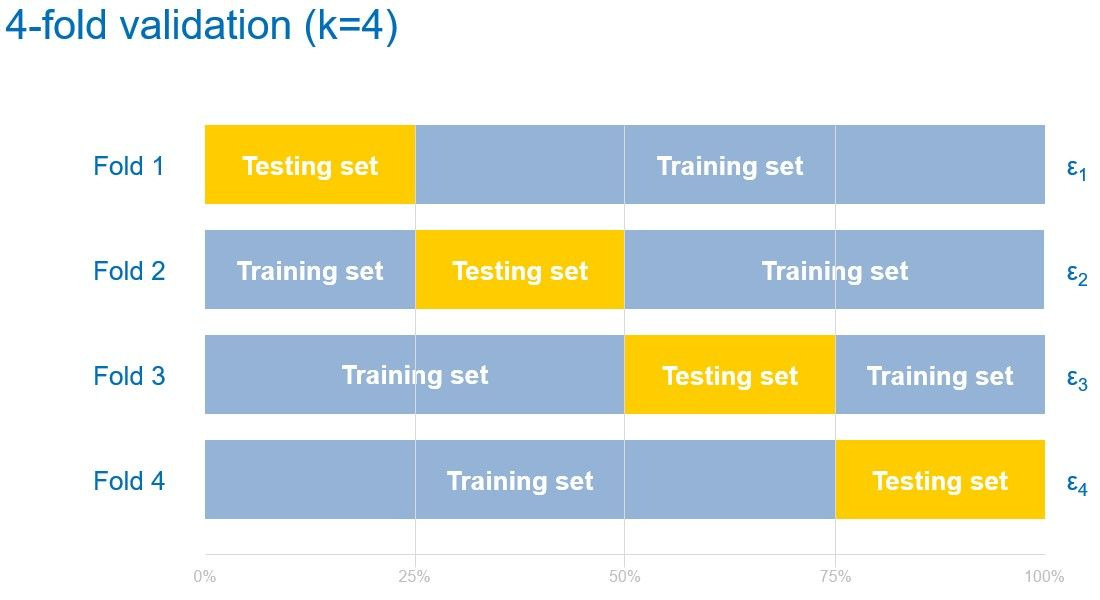 4-fold validation (k=4)

Fold 1 Testing set Training set $\varepsilon_1$

Fold 2 Training set Testing set Training set $\varepsilon_2$

Fold 3 Training set Testing set Training set $\varepsilon_3$

Fold 4 Training set Testing set $\varepsilon_4$

0% 25% 50% 75% 100%